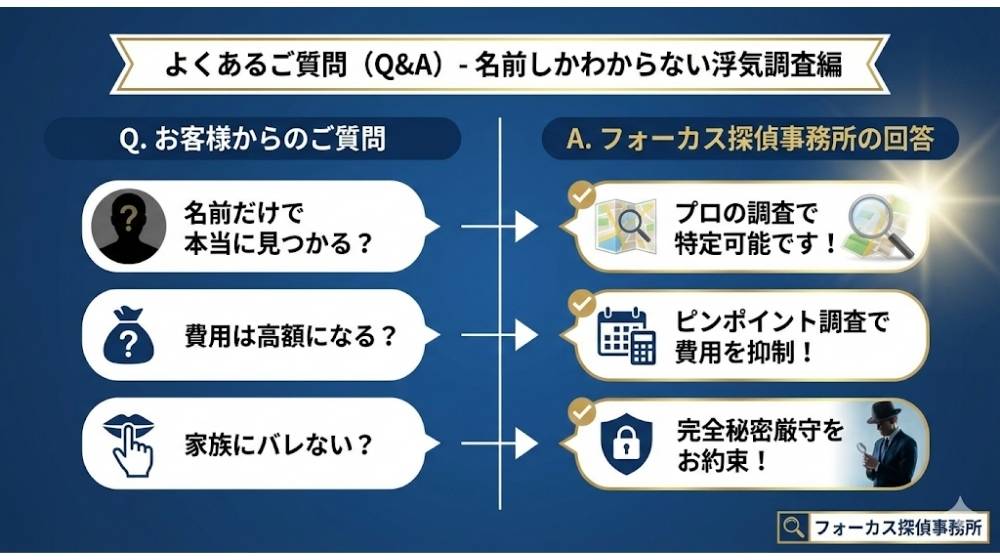 よくあるご質問（Q&A）- 名前しかわからない浮気調査編

Q. お客様からのご質問

名前だけで本当に見つかる？

費用は高額になる？

家族にバレない？

A. フォーカス探偵事務所の回答

プロの調査で特定可能です！

ピンポイント調査で費用を抑制！

完全秘密厳守をお約束！

フォーカス探偵事務所